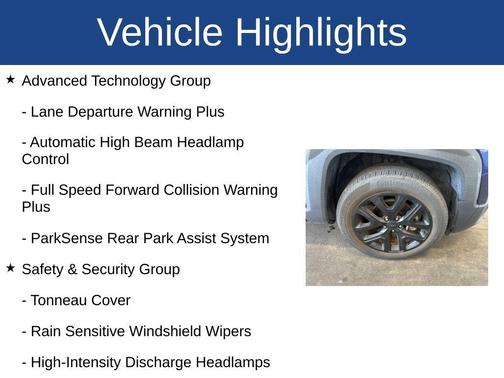 Vehicle Highlights

★ Advanced Technology Group

- Lane Departure Warning Plus

- Automatic High Beam Headlamp Control

- Full Speed Forward Collision Warning Plus

- ParkSense Rear Park Assist System

★ Safety & Security Group

- Tonneau Cover

- Rain Sensitive Windshield Wipers

- High-Intensity Discharge Headlamps